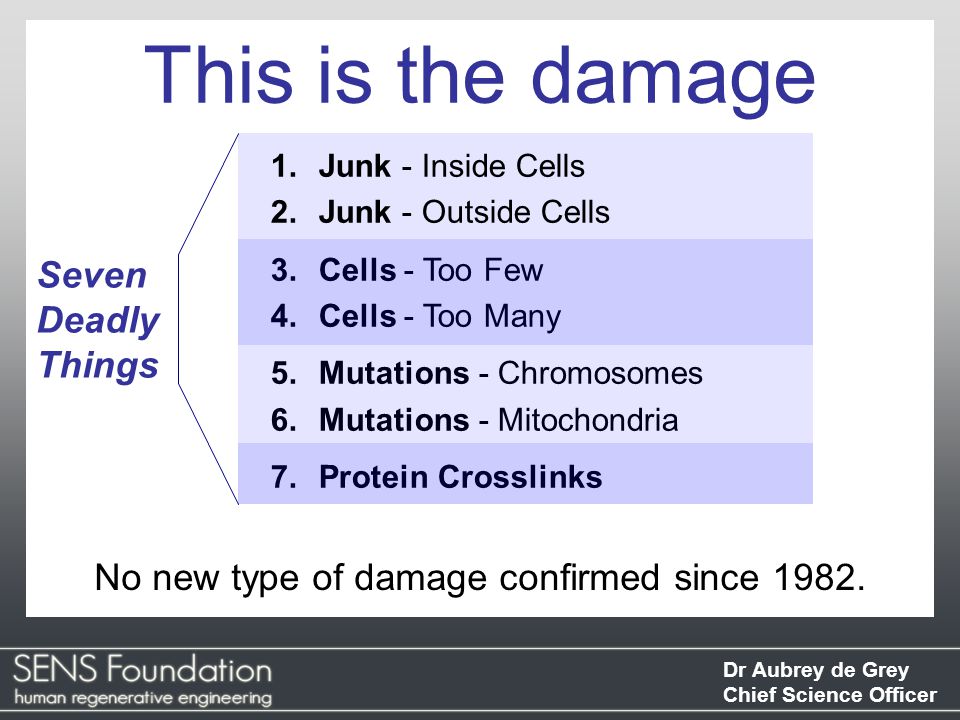 This is the damage

Seven Deadly Things

1. Junk - Inside Cells
2. Junk - Outside Cells
3. Cells - Too Few
4. Cells - Too Many
5. Mutations - Chromosomes
6. Mutations - Mitochondria
7. Protein Crosslinks

No new type of damage confirmed since 1982.

SENS Foundation
human regenerative engineering

Dr Aubrey de Grey
Chief Science Officer